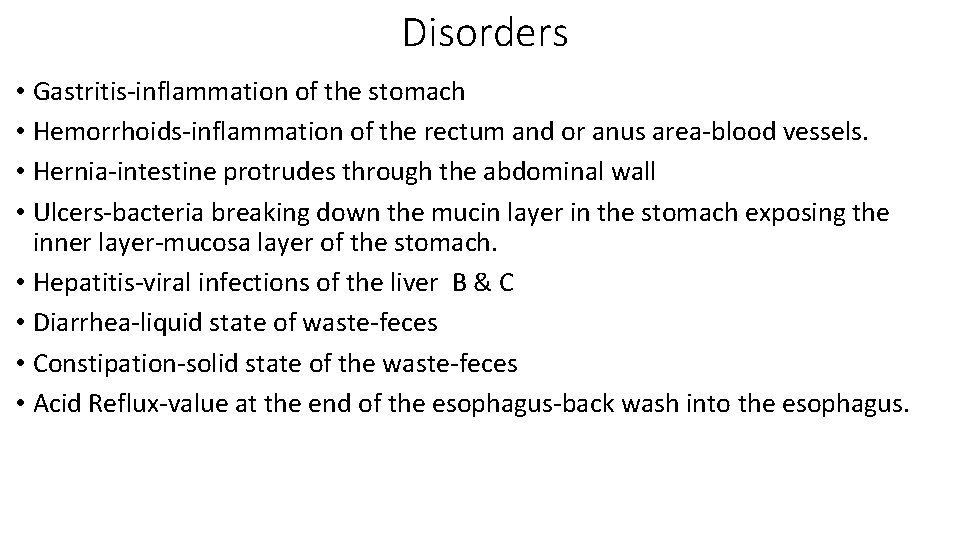 Disorders

• Gastritis-inflammation of the stomach
• Hemorrhoids-inflammation of the rectum and or anus area-blood vessels.
• Hernia-intestine protrudes through the abdominal wall
• Ulcers-bacteria breaking down the mucin layer in the stomach exposing the inner layer-mucosa layer of the stomach.
• Hepatitis-viral infections of the liver B & C
• Diarrhea-liquid state of waste-feces
• Constipation-solid state of the waste-feces
• Acid Reflux-value at the end of the esophagus-back wash into the esophagus.